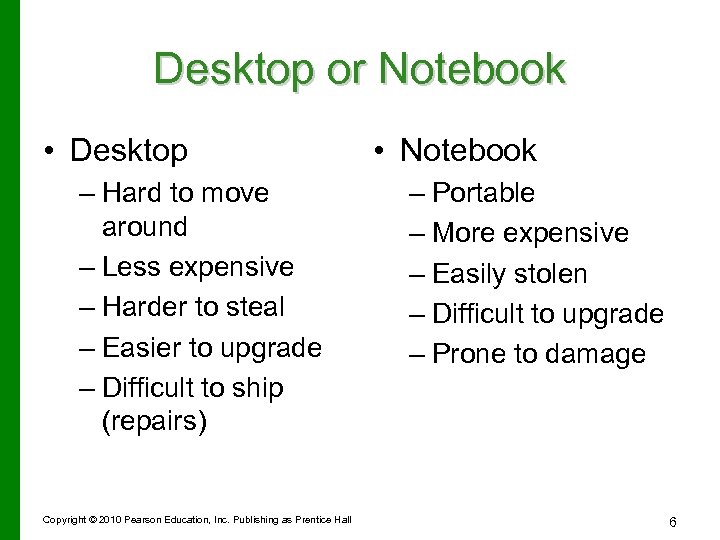 Desktop or Notebook

• Desktop
– Hard to move around
– Less expensive
– Harder to steal
– Easier to upgrade
– Difficult to ship (repairs)

• Notebook
– Portable
– More expensive
– Easily stolen
– Difficult to upgrade
– Prone to damage

Copyright © 2010 Pearson Education, Inc. Publishing as Prentice Hall

6